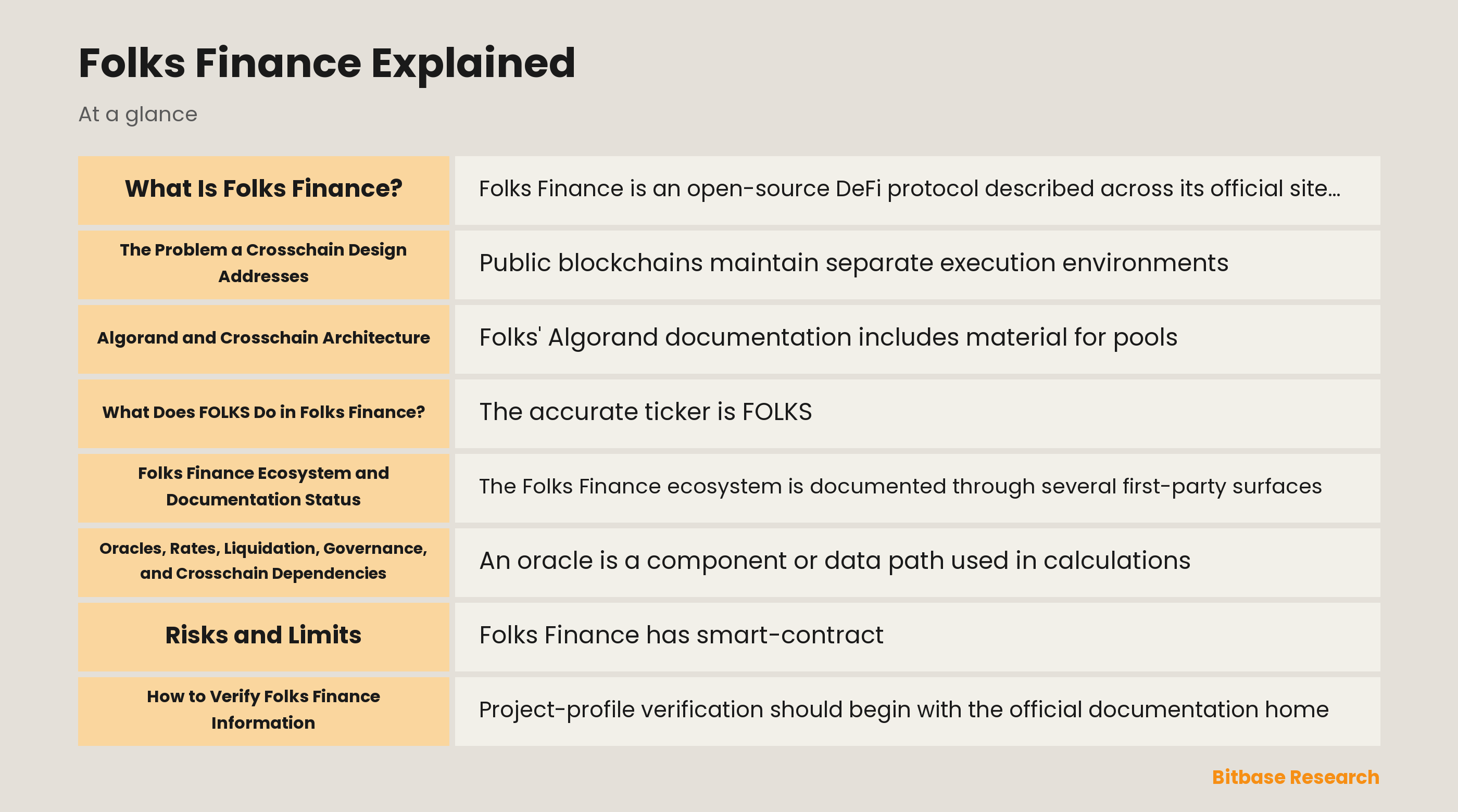 Folks Finance Explained

At a glance

| What Is Folks Finance? | Folks Finance is an open-source DeFi protocol described across its official site... |
|---|---|
| The Problem a Crosschain Design Addresses | Public blockchains maintain separate execution environments |
| Algorand and Crosschain Architecture | Folks' Algorand documentation includes material for pools |
| What Does FOLKS Do in Folks Finance? | The accurate ticker is FOLKS |
| Folks Finance Ecosystem and Documentation Status | The Folks Finance ecosystem is documented through several first-party surfaces |
| Oracles, Rates, Liquidation, Governance, and Crosschain Dependencies | An oracle is a component or data path used in calculations |
| Risks and Limits | Folks Finance has smart-contract |
| How to Verify Folks Finance Information | Project-profile verification should begin with the official documentation home |

Bitbase Research